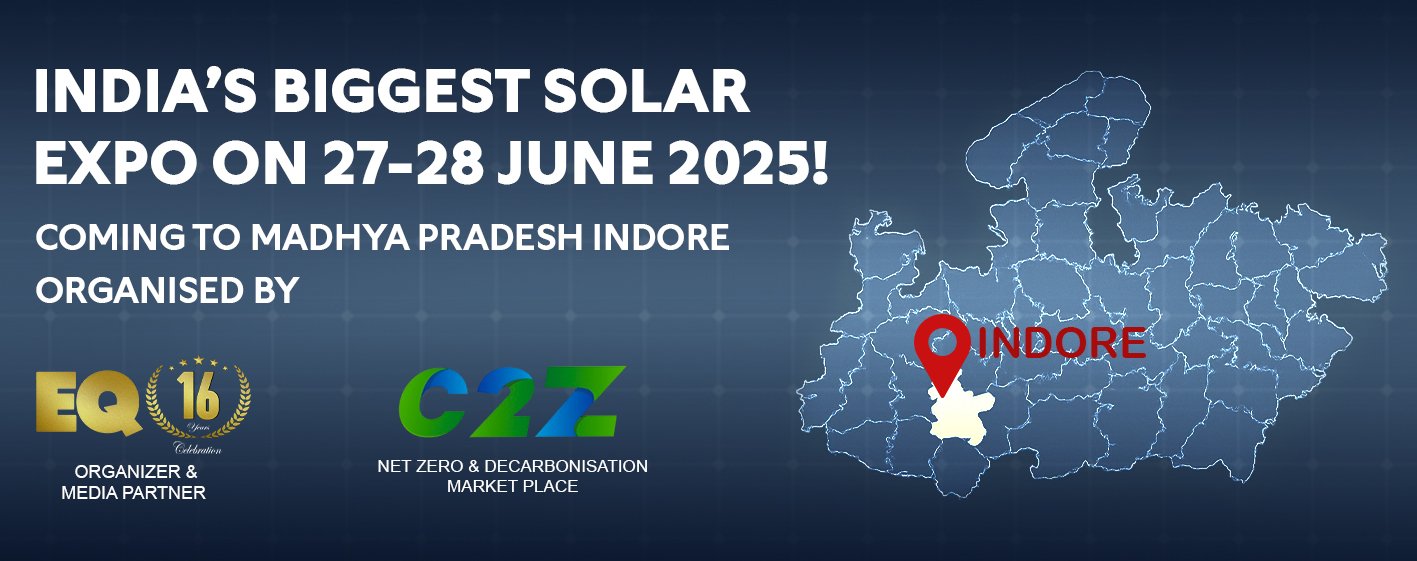 INDIA'S BIGGEST SOLAR EXPO ON 27-28 JUNE 2025!

COMING TO MADHYA PRADESH INDORE
ORGANISED BY

EQ 16 Years Celebration
ORGANIZER & MEDIA PARTNER

C2Z
NET ZERO & DECARBONISATION MARKET PLACE

INDORE